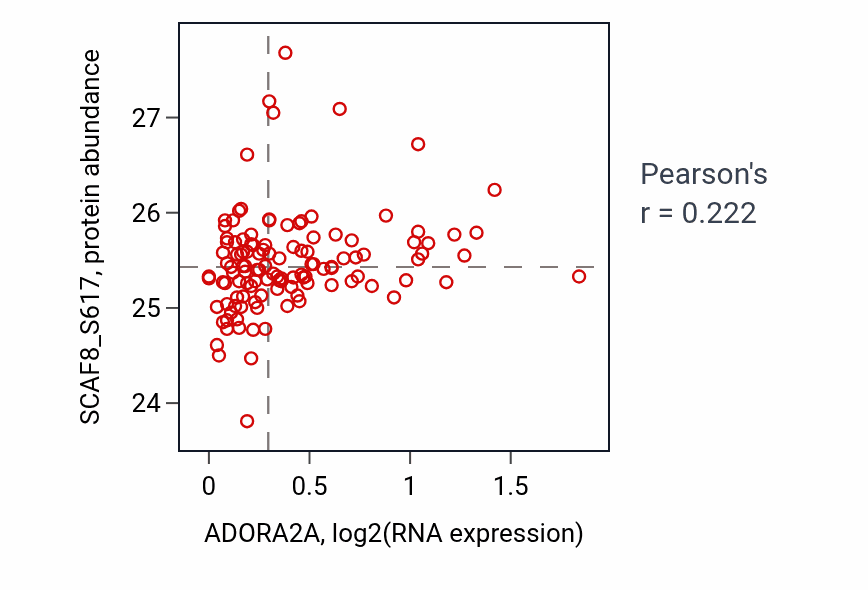 SCAF8_S617, protein abundance

27
26
25
24

0
0.5
1
1.5

ADORA2A, log2(RNA expression)

Pearson's
r = 0.222